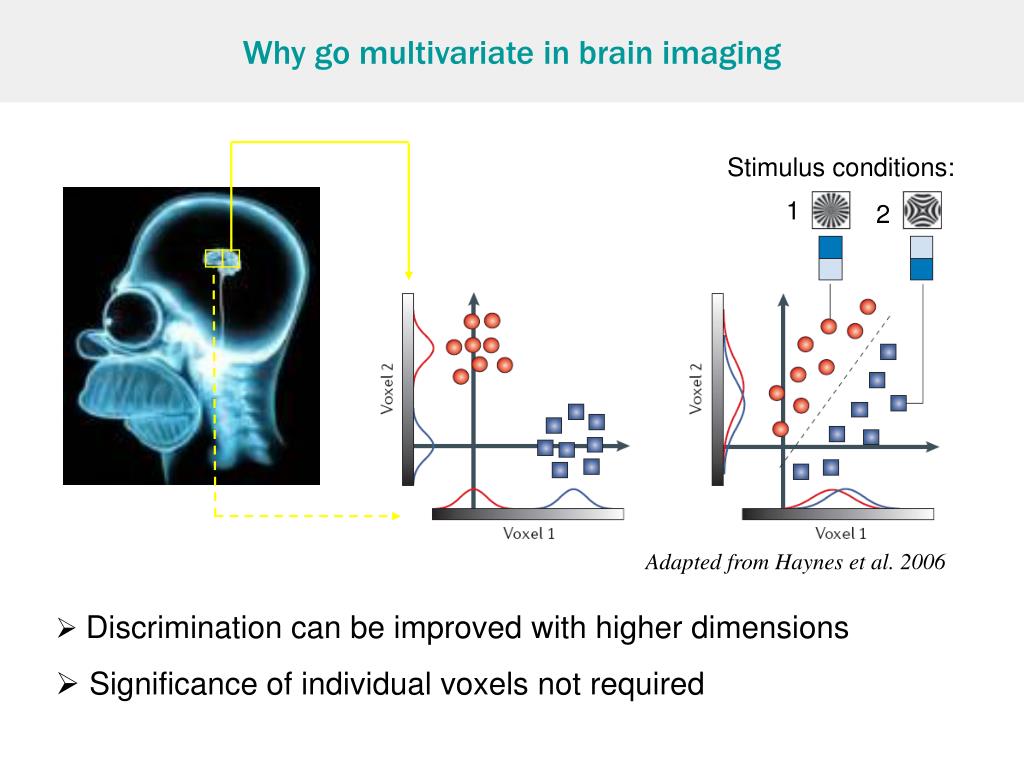 Why go multivariate in brain imaging

Stimulus conditions:

1

2

Voxel 2

Voxel 1

Voxel 2

Voxel 1

Adapted from Haynes et al. 2006

➢ Discrimination can be improved with higher dimensions

➢ Significance of individual voxels not required